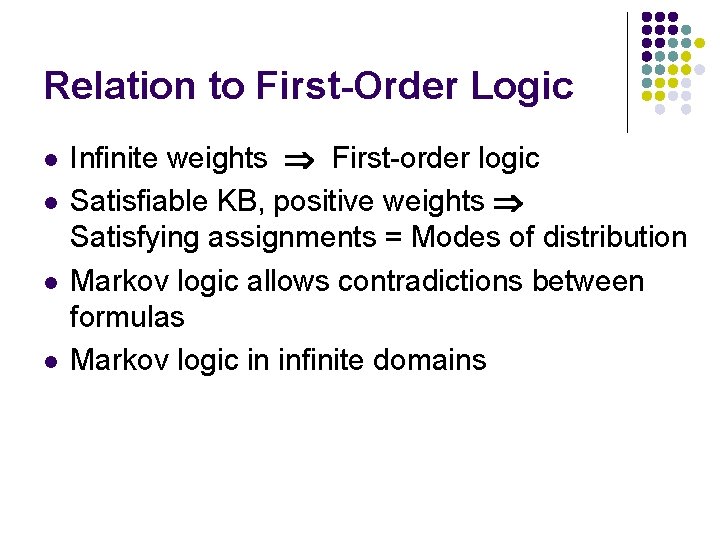 Relation to First-Order Logic

- Infinite weights $\Rightarrow$ First-order logic
- Satisfiable KB, positive weights $\Rightarrow$ Satisfying assignments = Modes of distribution
- Markov logic allows contradictions between formulas
- Markov logic in infinite domains